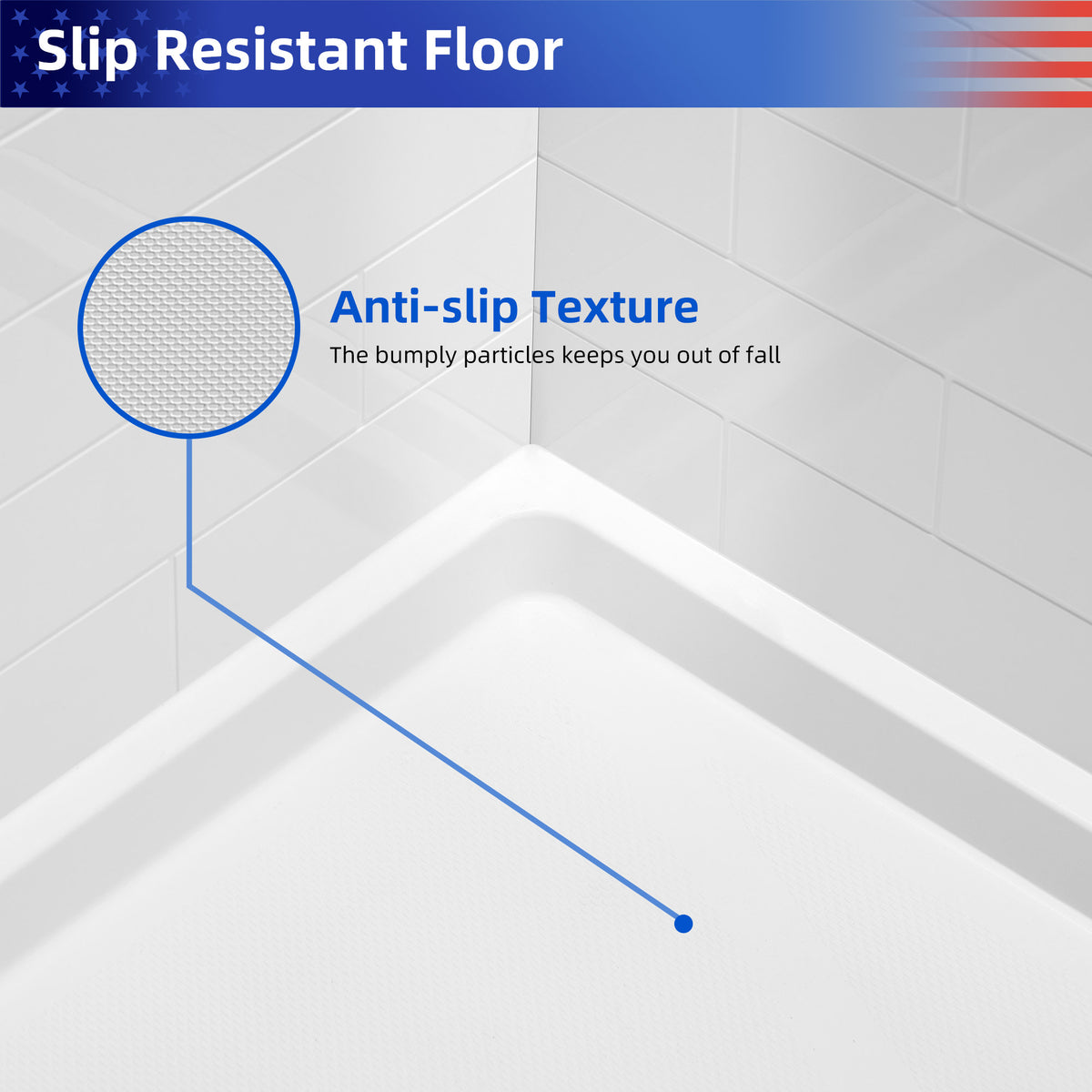 Slip Resistant Floor

Anti-slip Texture

The bumply particles keeps you out of fall